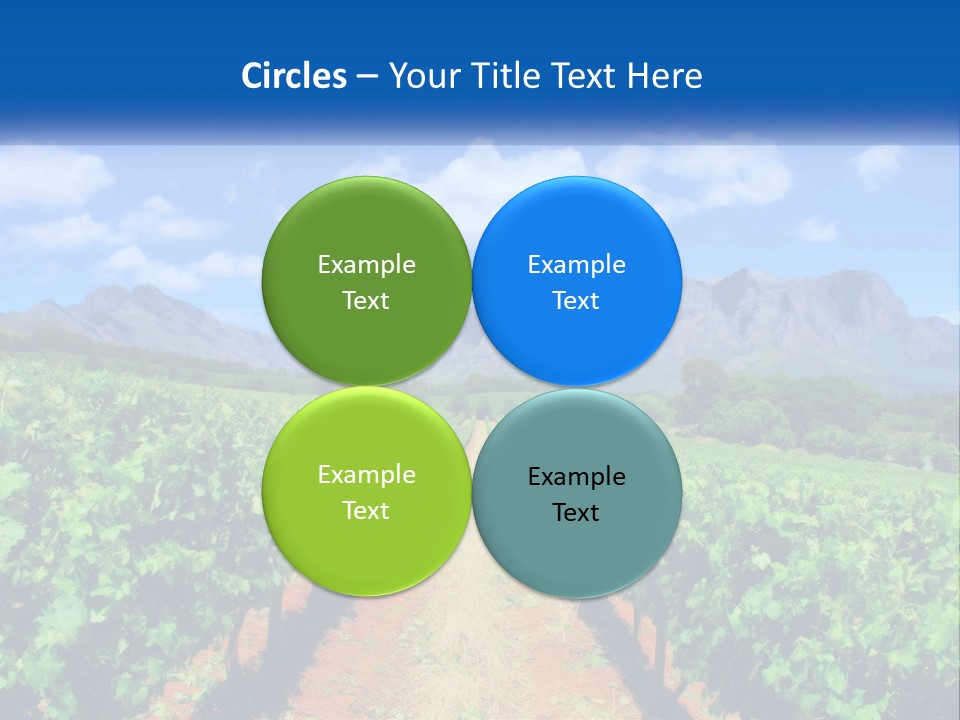 Circles – Your Title Text Here

Example Text

Example Text

Example Text

Example Text